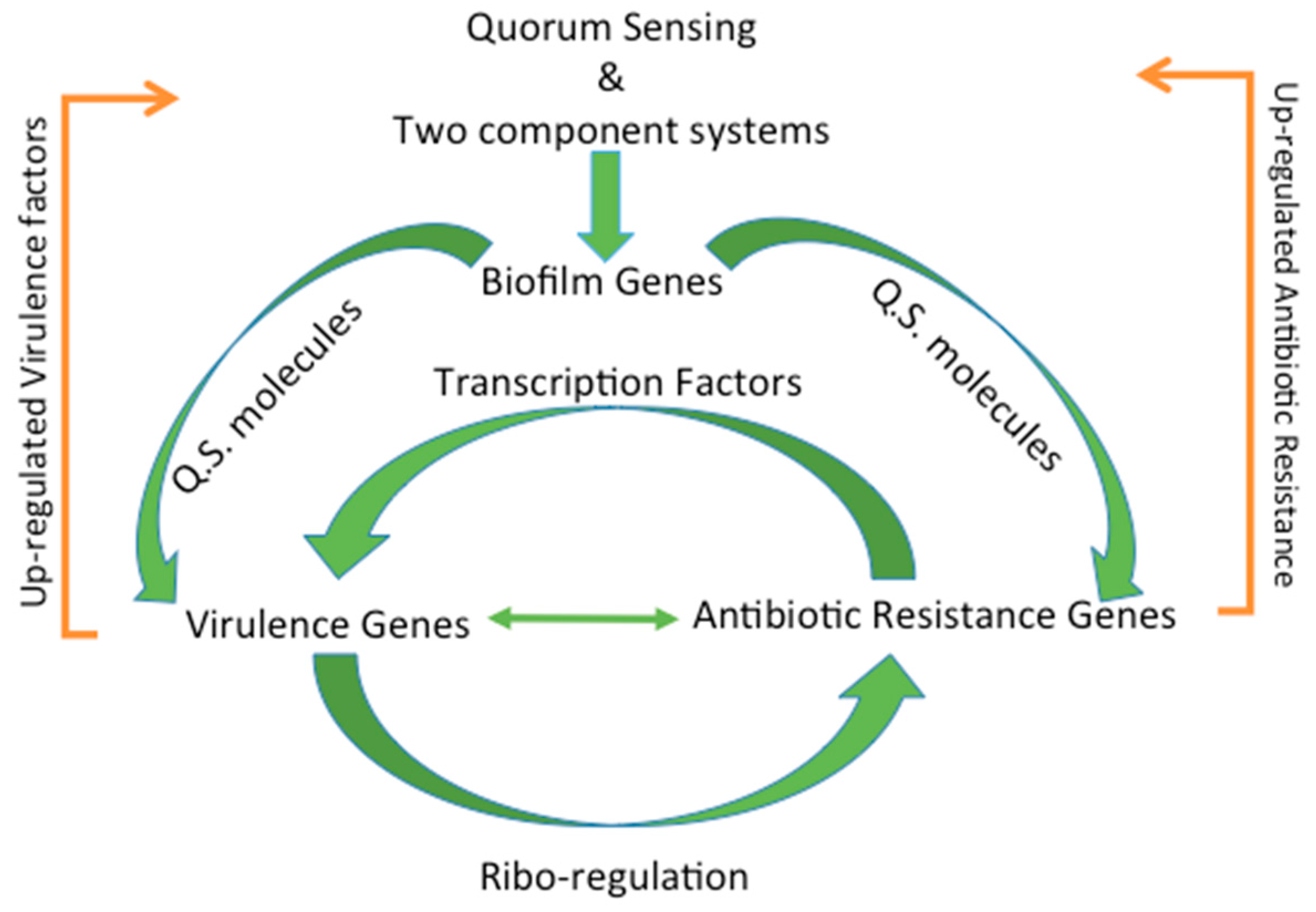 Quorum Sensing
&
Two component systems

Up-regulated Virulence factors

Up-regulated Antibiotic Resistance

Biofilm Genes

Q.S. molecules

Q.S. molecules

Transcription Factors

Virulence Genes

Antibiotic Resistance Genes

Ribo-regulation